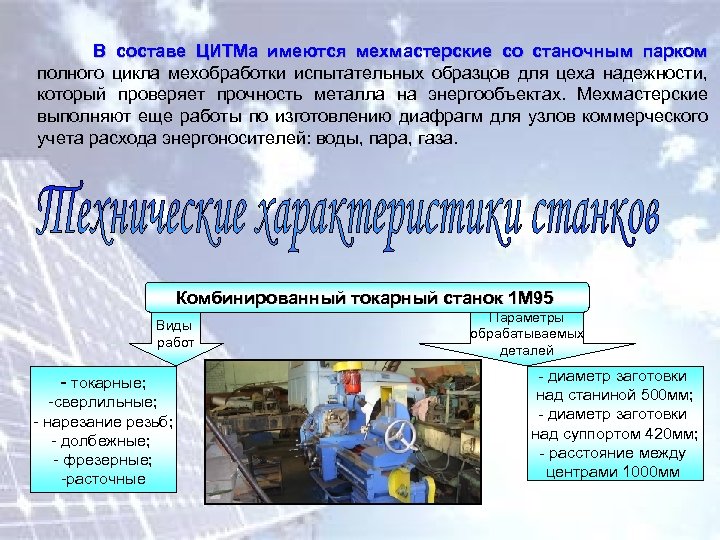 В составе ЦИТМа имеются мехмастерские со станочным парком полного цикла мехобработки испытательных образцов для цеха надежности, который проверяет прочность металла на энергообъектах. Мехмастерские выполняют еще работы по изготовлению диафрагм для узлов коммерческого учета расхода энергоносителей: воды, пара, газа.

Технические характеристики станков

Комбинированный токарный станок 1М95

Виды работ

Параметры обрабатываемых деталей

- токарные;
-сверлильные;
- нарезание резьб;
- долбежные;
- фрезерные;
-расточные

- диаметр заготовки над станиной 500мм;
- диаметр заготовки над суппортом 420мм;
- расстояние между центрами 1000мм